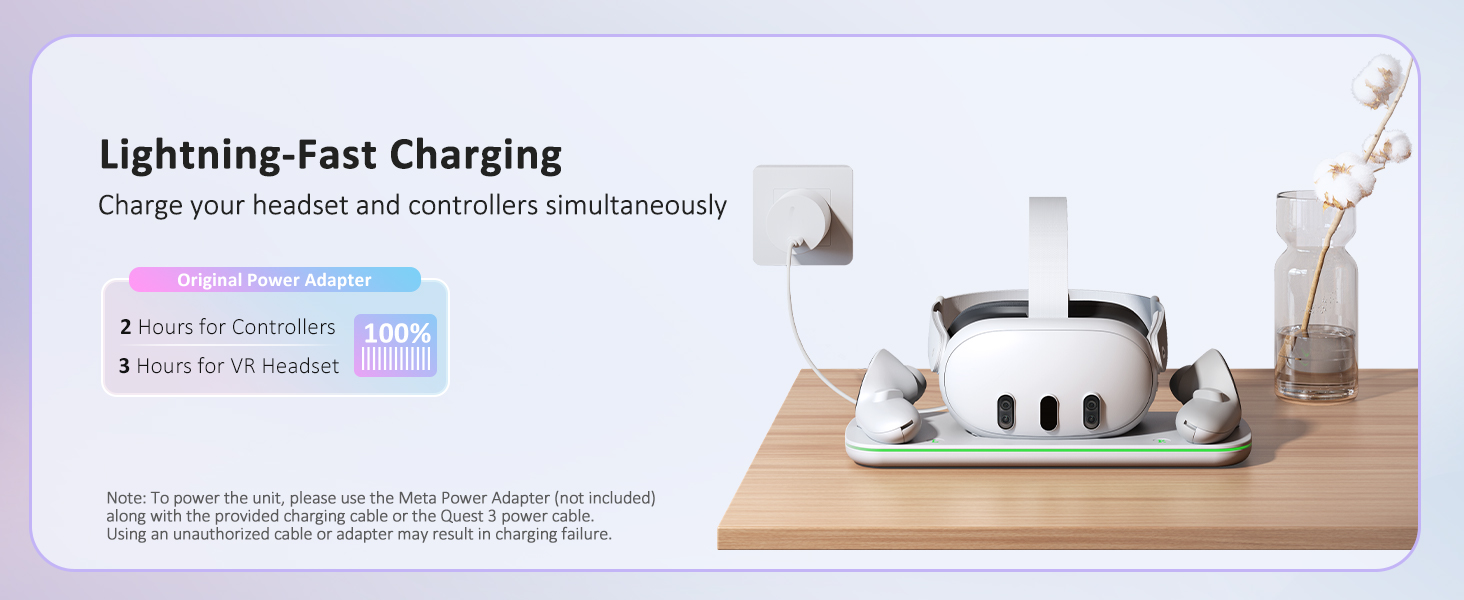 Lightning-Fast Charging

Charge your headset and controllers simultaneously

Original Power Adapter

2 Hours for Controllers

3 Hours for VR Headset

100%

Note: To power the unit, please use the Meta Power Adapter (not included) along with the provided charging cable or the Quest 3 power cable. Using an unauthorized cable or adapter may result in charging failure.